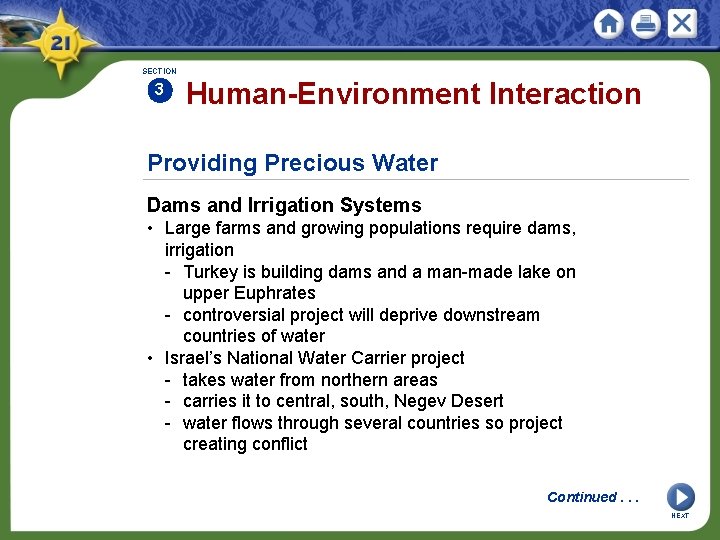 21

SECTION 3

Human-Environment Interaction

Providing Precious Water

Dams and Irrigation Systems
• Large farms and growing populations require dams, irrigation
- Turkey is building dams and a man-made lake on upper Euphrates
- controversial project will deprive downstream countries of water
• Israel's National Water Carrier project
- takes water from northern areas
- carries it to central, south, Negev Desert
- water flows through several countries so project creating conflict

Continued . . .

NEXT